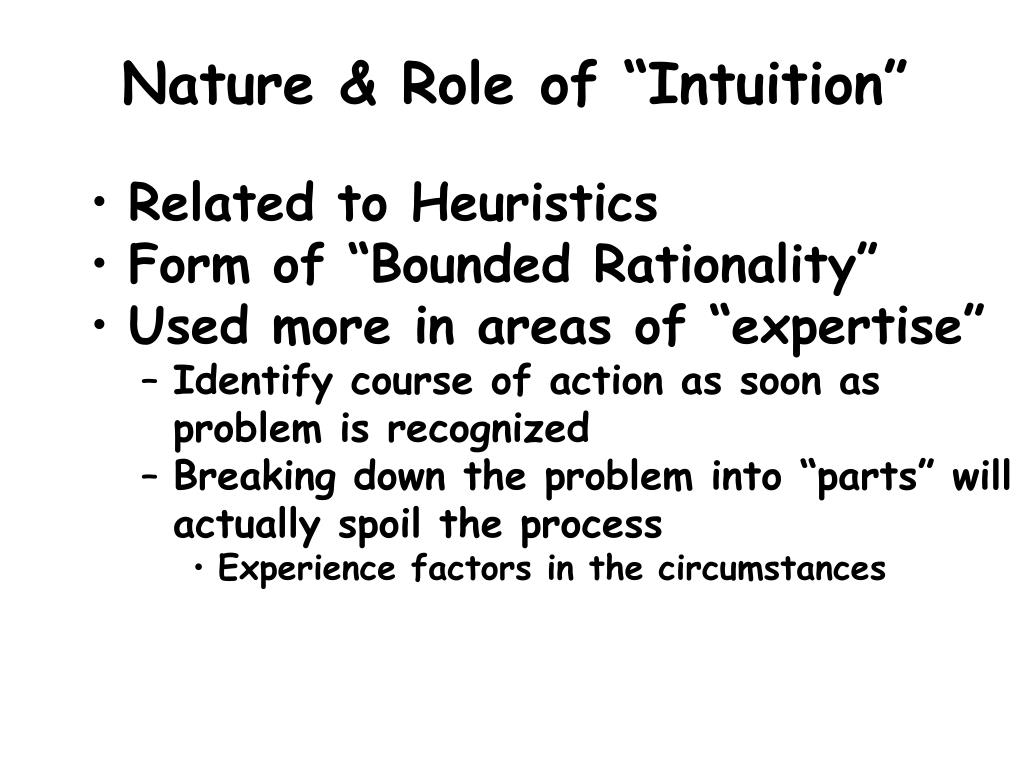 Nature & Role of “Intuition”

• Related to Heuristics
• Form of “Bounded Rationality”
• Used more in areas of “expertise”
– Identify course of action as soon as problem is recognized
– Breaking down the problem into “parts” will actually spoil the process
• Experience factors in the circumstances